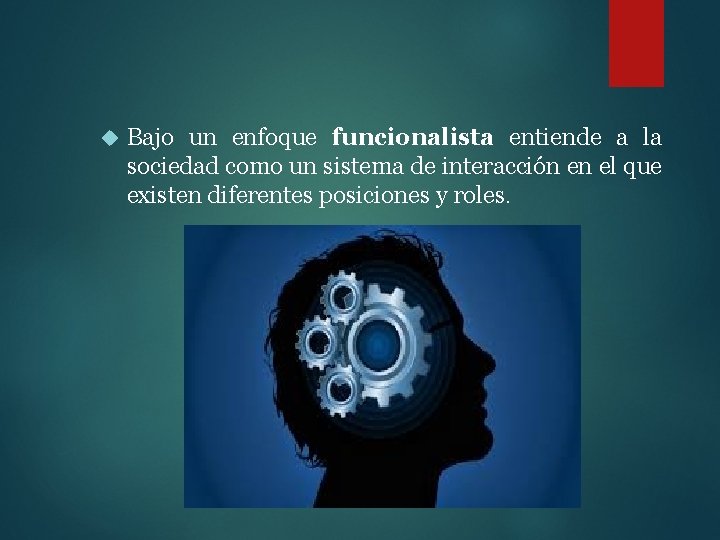 Bajo un enfoque funcionalista entiende a la sociedad como un sistema de interacción en el que existen diferentes posiciones y roles.